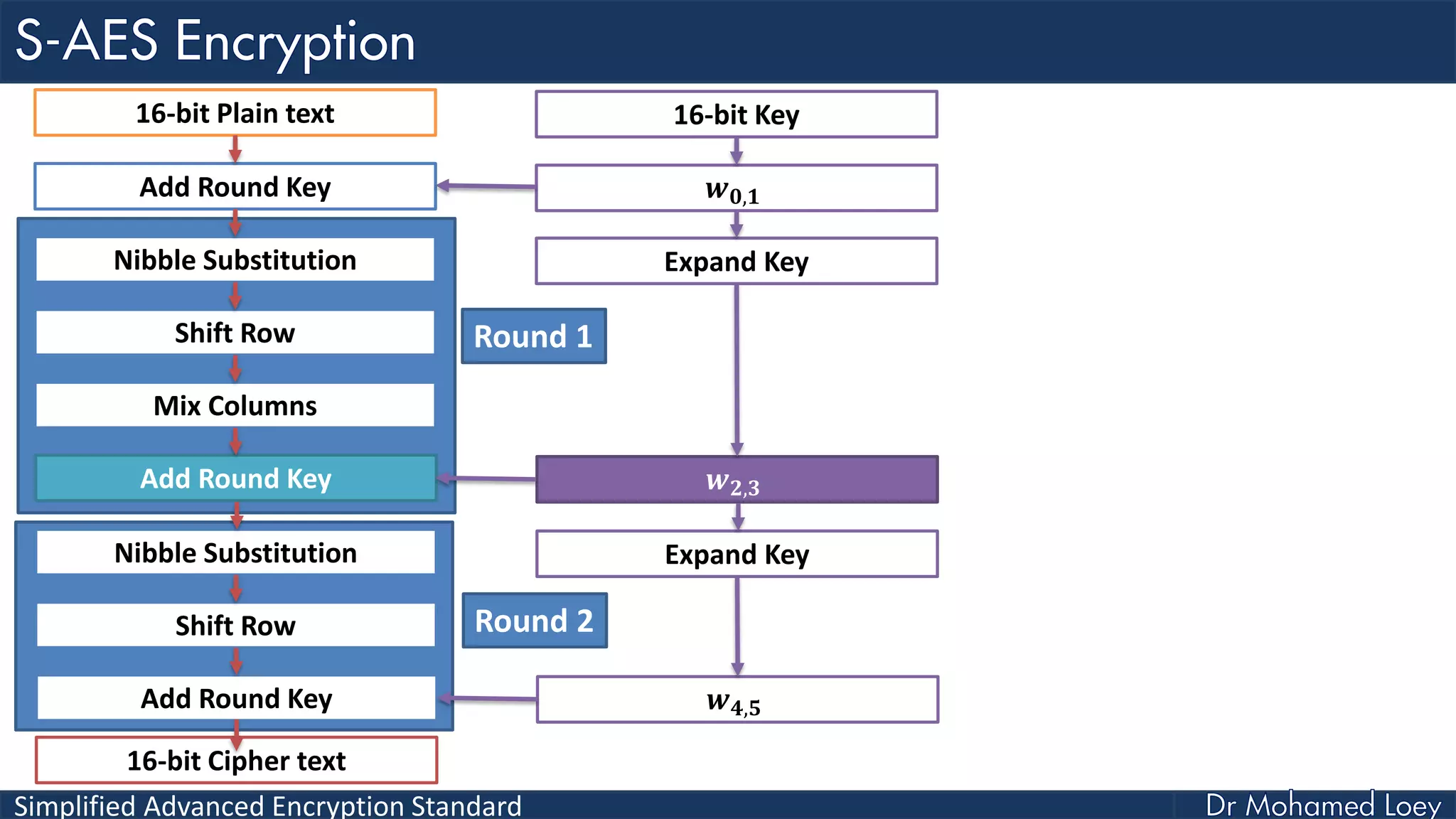 S-AES Encryption

16-bit Plain text

Add Round Key

Nibble Substitution

Shift Row

Mix Columns

Add Round Key

Nibble Substitution

Shift Row

Add Round Key

16-bit Cipher text

Round 1

Round 2

16-bit Key

$w_{0,1}$

Expand Key

$w_{2,3}$

Expand Key

$w_{4,5}$

Simplified Advanced Encryption Standard

Dr Mohamed Loey